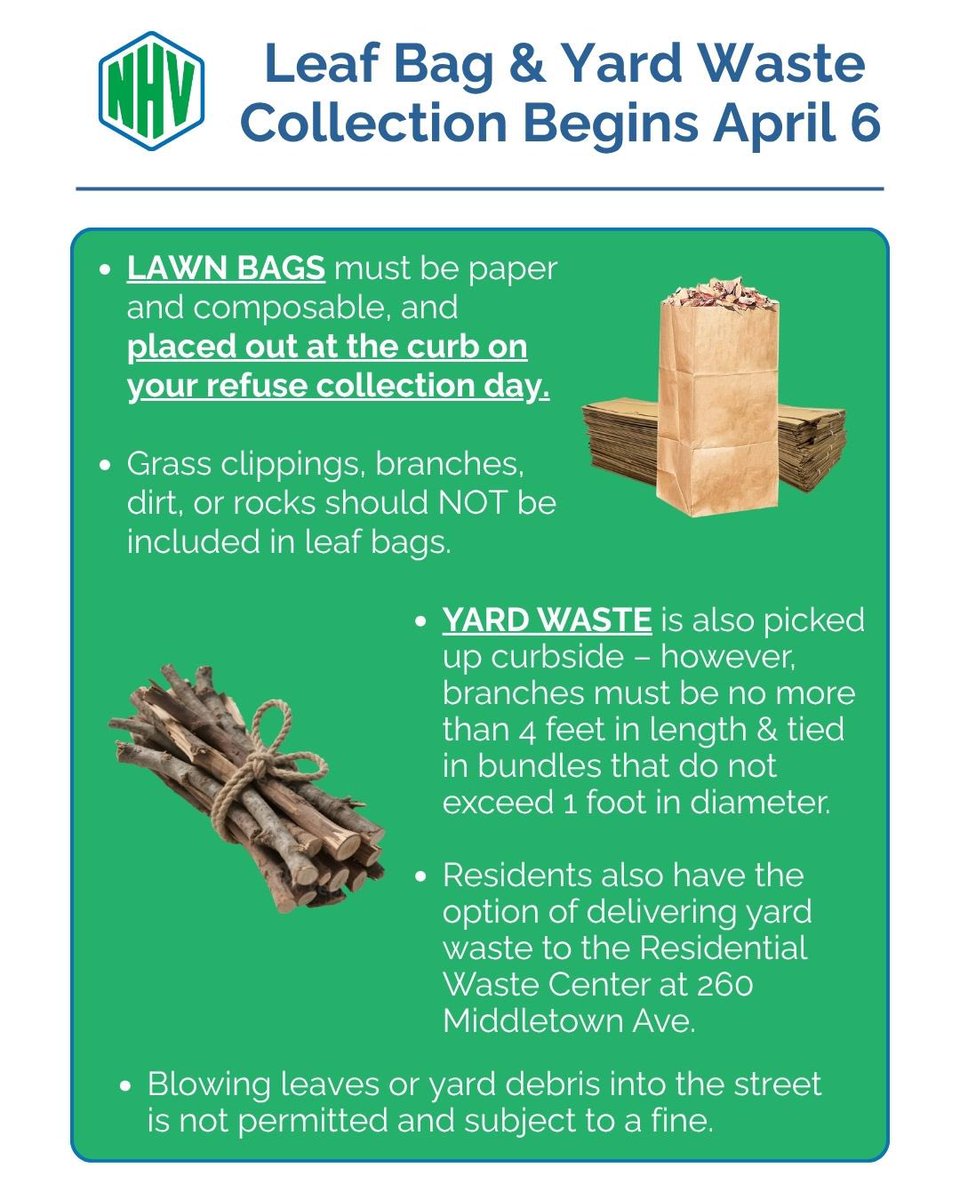 NHV

Leaf Bag & Yard Waste Collection Begins April 6

• LAWN BAGS must be paper and composable, and placed out at the curb on your refuse collection day.

• Grass clippings, branches, dirt, or rocks should NOT be included in leaf bags.

• YARD WASTE is also picked up curbside – however, branches must be no more than 4 feet in length & tied in bundles that do not exceed 1 foot in diameter.

• Residents also have the option of delivering yard waste to the Residential Waste Center at 260 Middletown Ave.

• Blowing leaves or yard debris into the street is not permitted and subject to a fine.